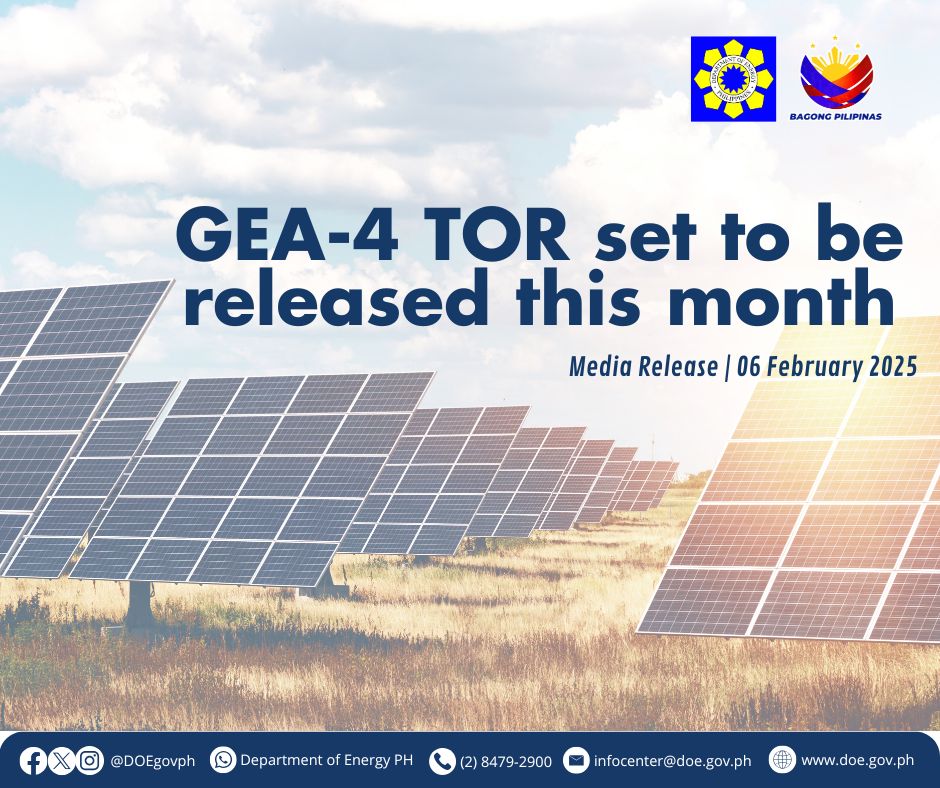 DEPARTMENT OF ENERGY PHILIPPINES

BAGONG PILIPINAS

GEA-4 TOR set to be released this month

Media Release | 06 February 2025

@DOEgovph Department of Energy PH (2) 8479-2900 infocenter@doe.gov.ph www.doe.gov.ph